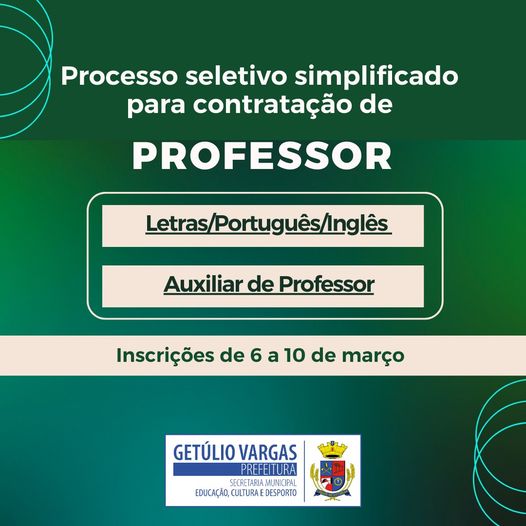 Processo seletivo simplificado para contratação de

PROFESSOR

Letras/Português/Inglês

Auxiliar de Professor

Inscrições de 6 a 10 de março

GETÚLIO VARGAS
PREFEITURA
SECRETARIA MUNICIPAL
EDUCAÇÃO, CULTURA E DESPORTO